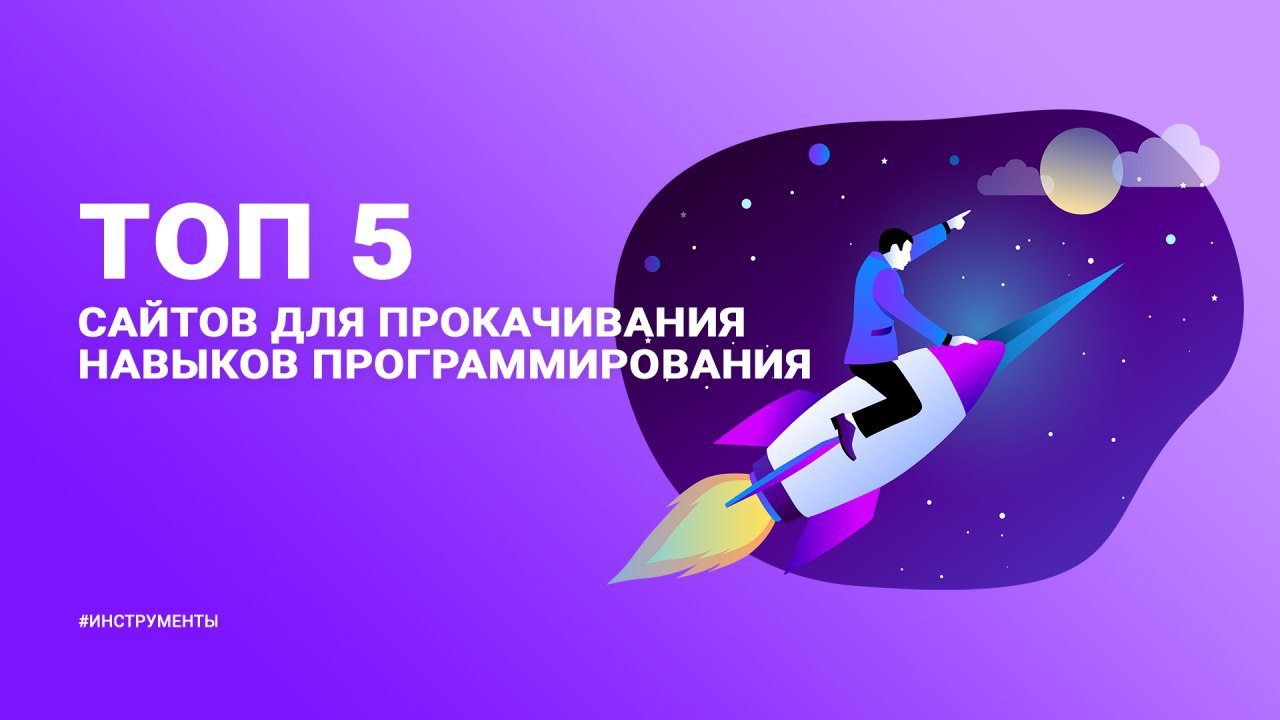 ТОП 5

САЙТОВ ДЛЯ ПРОКАЧИВАНИЯ НАВЫКОВ ПРОГРАММИРОВАНИЯ

#ИНСТРУМЕНТЫ